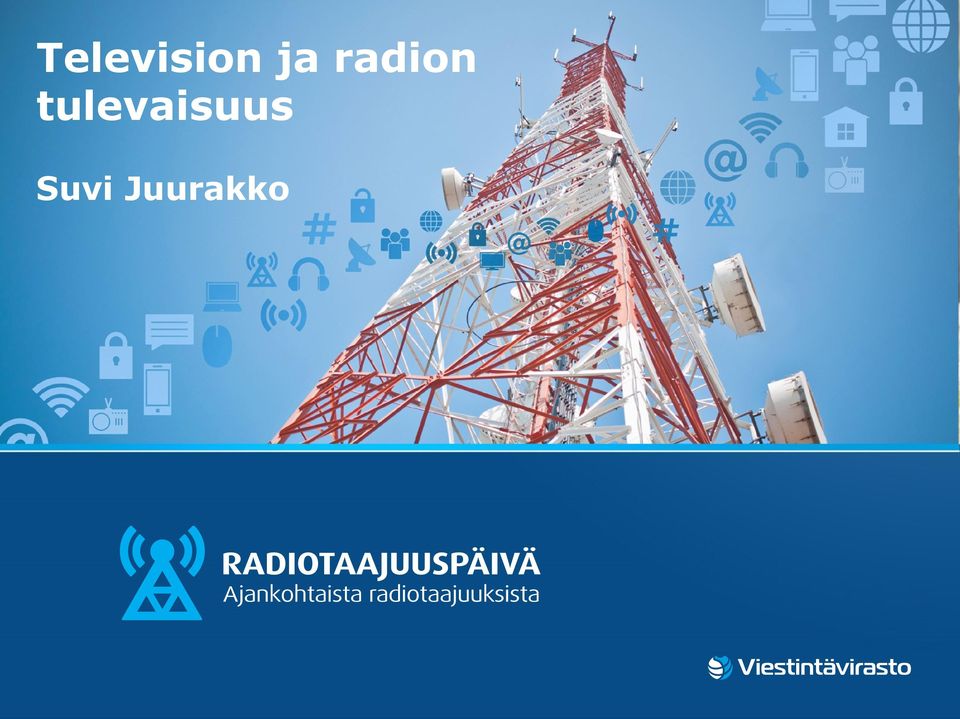 Television ja radion tulevaisuus

Suvi Juurakko

RADIOTAAJUUSPÄIVÄ
Ajankohtaista radiotaajuuksista

Viestintävirasto